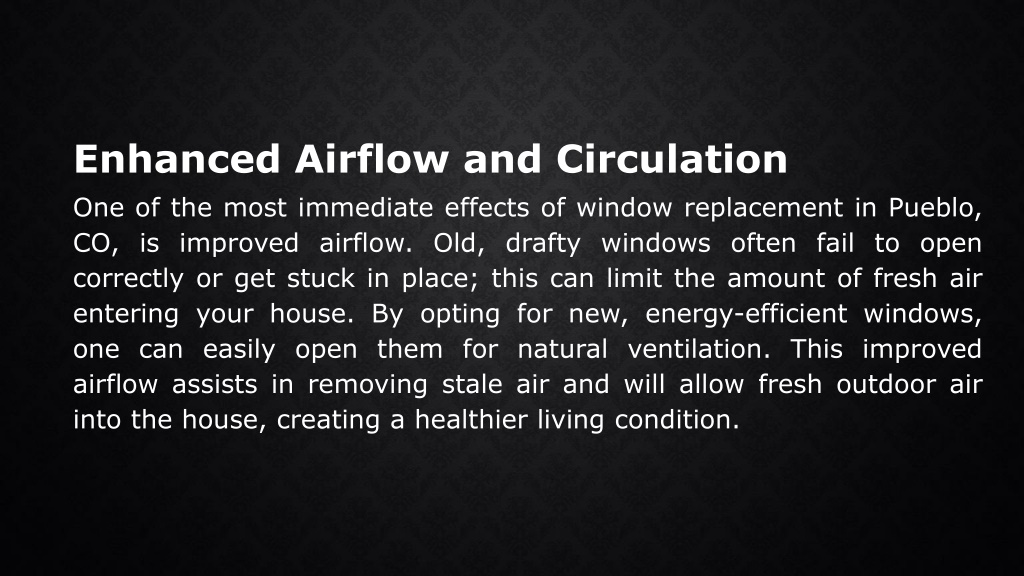 Enhanced Airflow and Circulation

One of the most immediate effects of window replacement in Pueblo, CO, is improved airflow. Old, drafty windows often fail to open correctly or get stuck in place; this can limit the amount of fresh air entering your house. By opting for new, energy-efficient windows, one can easily open them for natural ventilation. This improved airflow assists in removing stale air and will allow fresh outdoor air into the house, creating a healthier living condition.